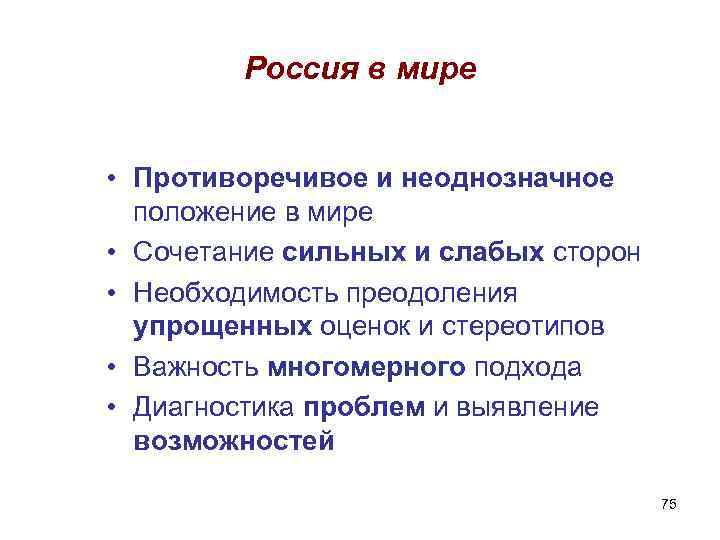 Россия в мире

• Противоречивое и неоднозначное положение в мире
• Сочетание сильных и слабых сторон
• Необходимость преодоления упрощенных оценок и стереотипов
• Важность многомерного подхода
• Диагностика проблем и выявление возможностей

75